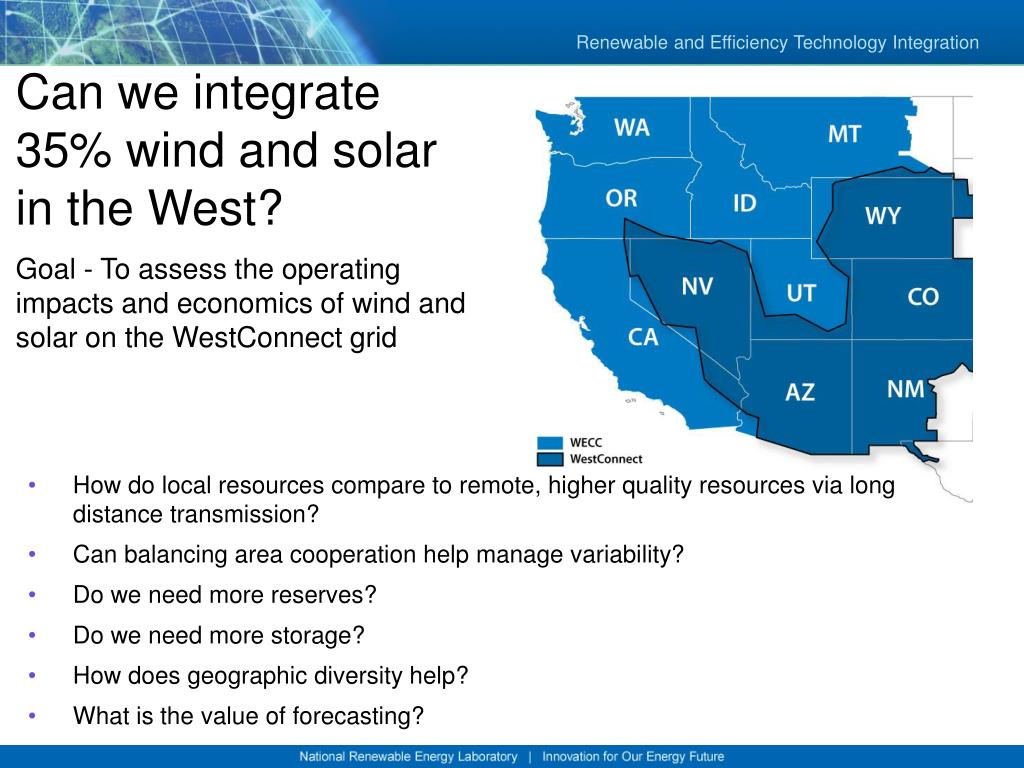 Renewable and Efficiency Technology Integration

Can we integrate 35% wind and solar in the West?

Goal - To assess the operating impacts and economics of wind and solar on the WestConnect grid

WA
MT
OR
ID
WY
NV
UT
CO
CA
AZ
NM

WECC
WestConnect

• How do local resources compare to remote, higher quality resources via long distance transmission?
• Can balancing area cooperation help manage variability?
• Do we need more reserves?
• Do we need more storage?
• How does geographic diversity help?
• What is the value of forecasting?

National Renewable Energy Laboratory | Innovation for Our Energy Future